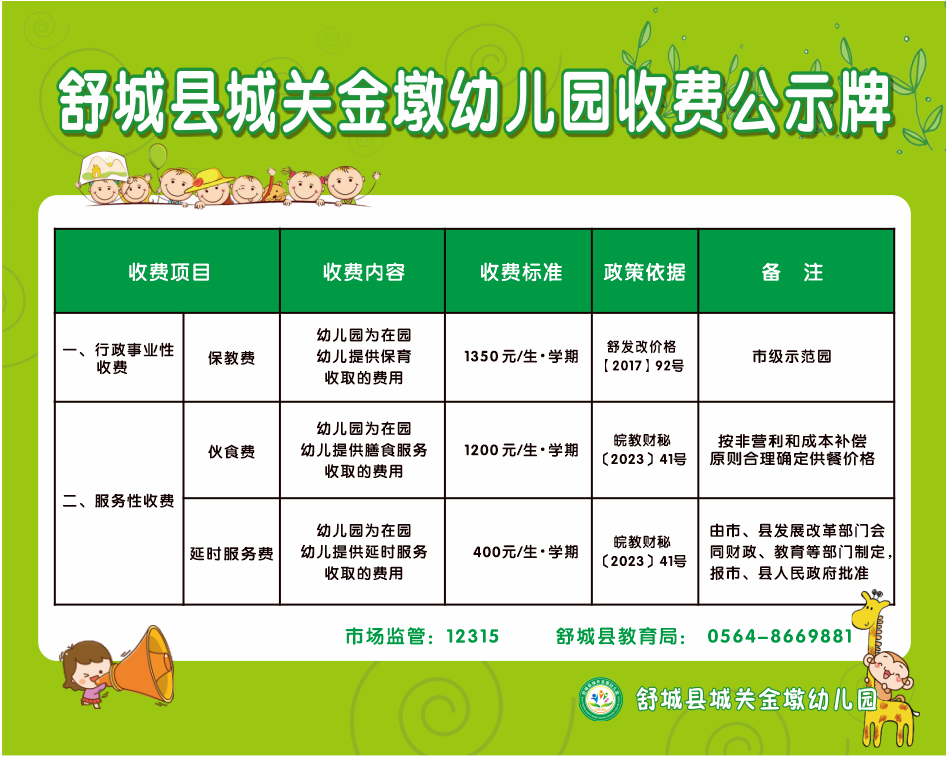 舒城县城关金墩幼儿园收费公示牌

| 收费项目 | | 收费内容 | 收费标准 | 政策依据 | 备　注 |
|---|---|---|---|---|---|
| 一、行政事业性收费 | 保教费 | 幼儿园为在园幼儿提供保育收取的费用 | 1350元/生·学期 | 舒发改价格〔2017〕92号 | 市级示范园 |
| 二、服务性收费 | 伙食费 | 幼儿园为在园幼儿提供膳食服务收取的费用 | 1200元/生·学期 | 皖教财秘〔2023〕41号 | 按非营利和成本补偿原则合理确定供餐价格 |
| 二、服务性收费 | 延时服务费 | 幼儿园为在园幼儿提供延时服务收取的费用 | 400元/生·学期 | 皖教财秘〔2023〕41号 | 由市、县发展改革部门会同财政、教育等部门制定，报市、县人民政府批准 |

市场监管：12315　　舒城县教育局：0564-8669881

舒城县城关金墩幼儿园